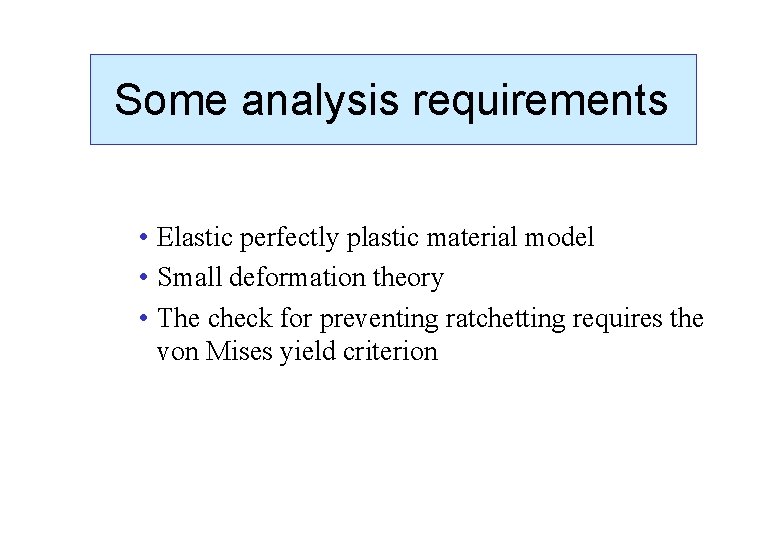 Some analysis requirements

• Elastic perfectly plastic material model
• Small deformation theory
• The check for preventing ratchetting requires the von Mises yield criterion